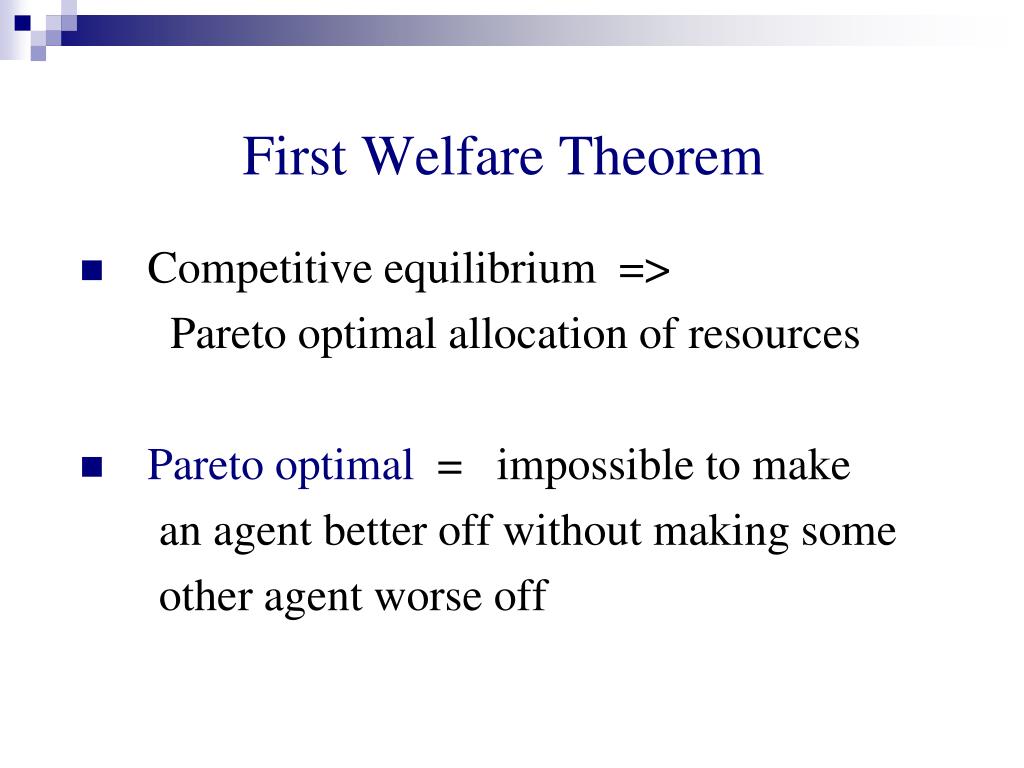 First Welfare Theorem

Competitive equilibrium =>
Pareto optimal allocation of resources

Pareto optimal = impossible to make an agent better off without making some other agent worse off